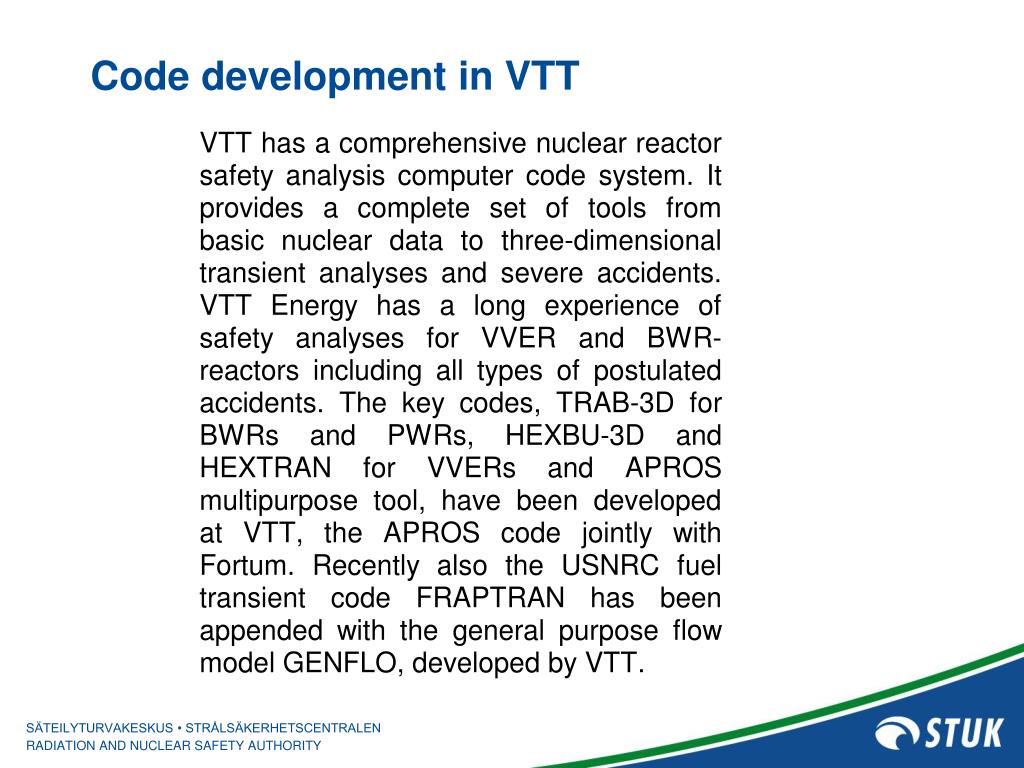 Code development in VTT

VTT has a comprehensive nuclear reactor safety analysis computer code system. It provides a complete set of tools from basic nuclear data to three-dimensional transient analyses and severe accidents. VTT Energy has a long experience of safety analyses for VVER and BWR-reactors including all types of postulated accidents. The key codes, TRAB-3D for BWRs and PWRs, HEXBU-3D and HEXTRAN for VVERs and APROS multipurpose tool, have been developed at VTT, the APROS code jointly with Fortum. Recently also the USNRC fuel transient code FRAPTRAN has been appended with the general purpose flow model GENFLO, developed by VTT.

SÄTEILYTURVAKESKUS • STRÅLSÄKERHETSCENTRALEN
RADIATION AND NUCLEAR SAFETY AUTHORITY

STUK